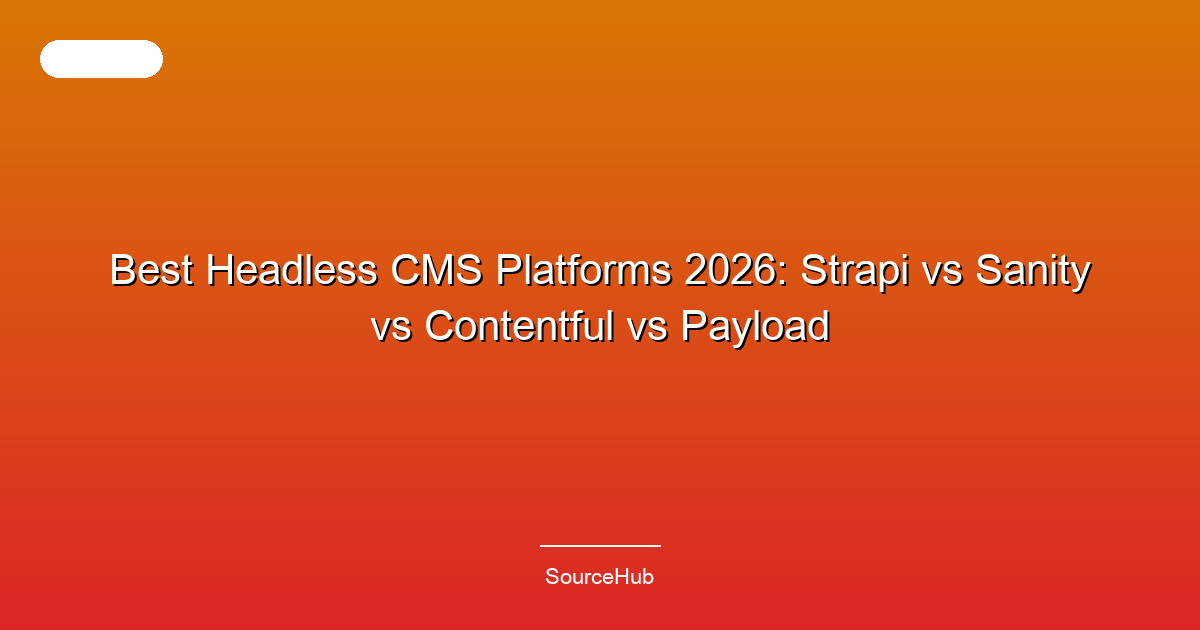 Best Headless CMS Platforms 2026: Strapi vs Sanity vs Contentful vs Payload

SourceHub